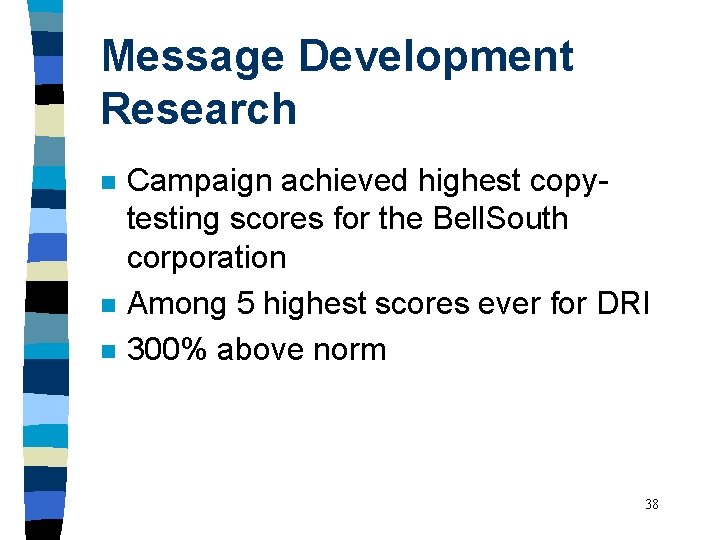 Message Development Research

- Campaign achieved highest copy-testing scores for the BellSouth corporation
- Among 5 highest scores ever for DRI
- 300% above norm

38